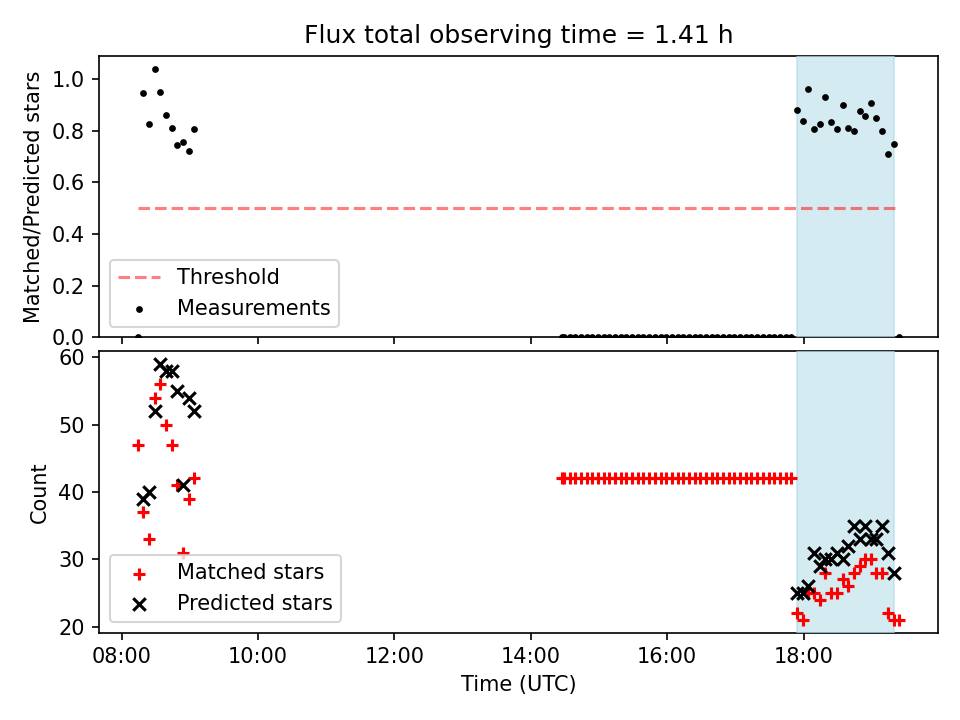 Flux total observing time = 1.41 h

Matched/Predicted stars

1.0
0.8
0.6
0.4
0.2
0.0

Threshold
Measurements

Count

60
50
40
30
20

Matched stars
Predicted stars

08:00
10:00
12:00
14:00
16:00
18:00

Time (UTC)